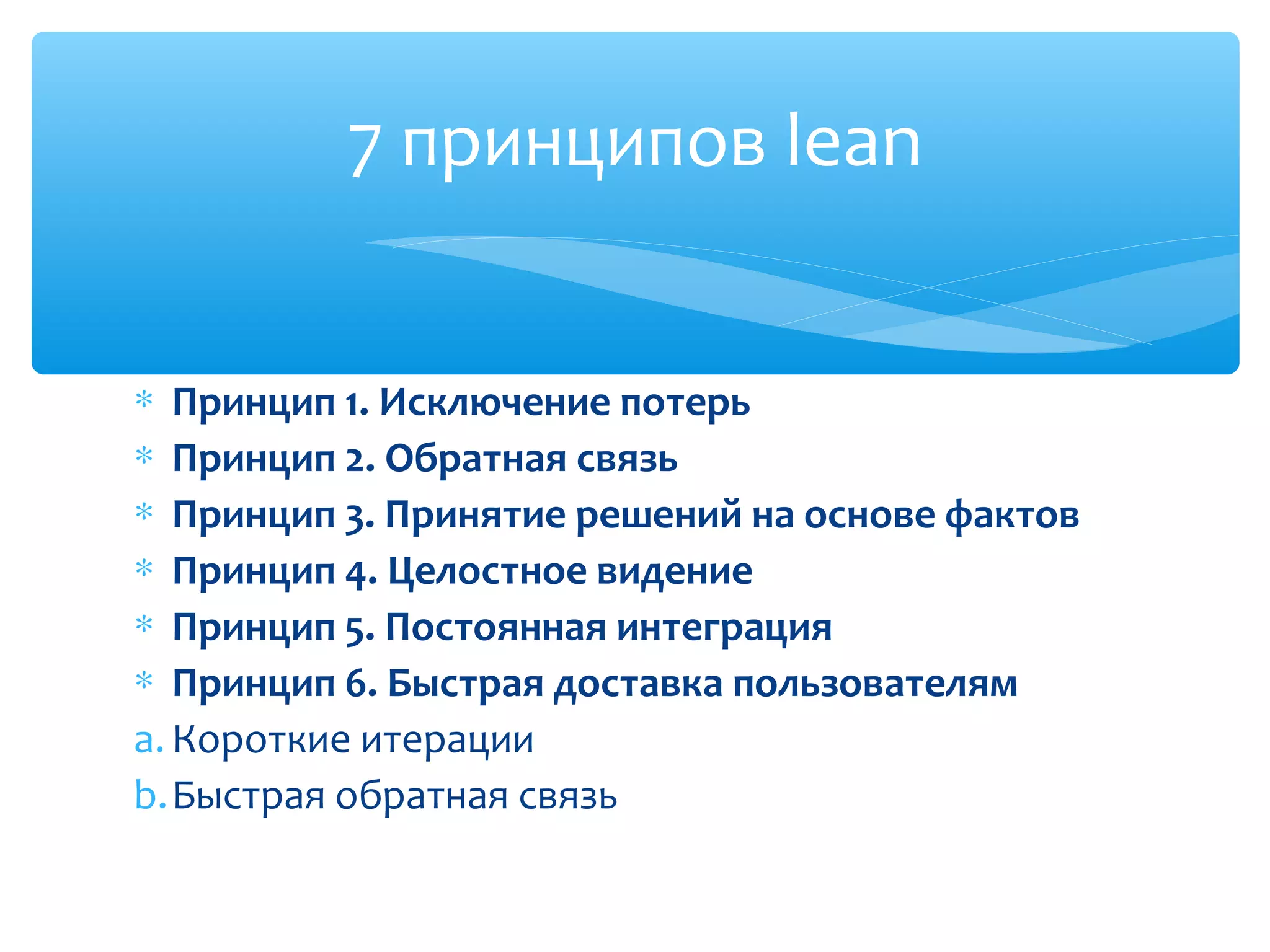 7 принципов lean

* Принцип 1. Исключение потерь
* Принцип 2. Обратная связь
* Принцип 3. Принятие решений на основе фактов
* Принцип 4. Целостное видение
* Принцип 5. Постоянная интеграция
* Принцип 6. Быстрая доставка пользователям
a. Короткие итерации
b. Быстрая обратная связь